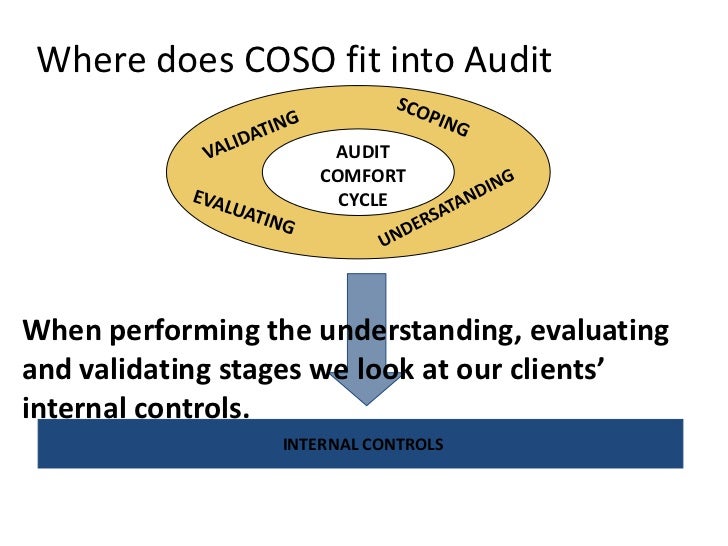 Where does COSO fit into Audit

VALIDATING

SCOPING

AUDIT COMFORT CYCLE

EVALUATING

UNDERSATANDING

When performing the understanding, evaluating and validating stages we look at our clients' internal controls.

INTERNAL CONTROLS